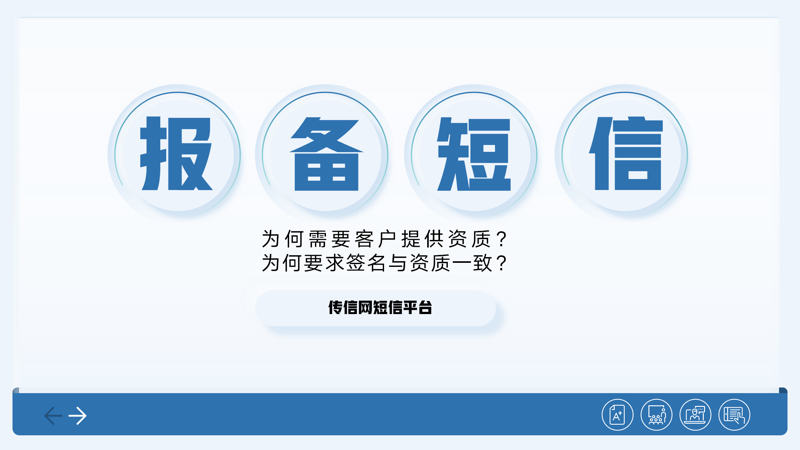 报备短信

为何需要客户提供资质？
为何要求签名与资质一致？

传信网短信平台